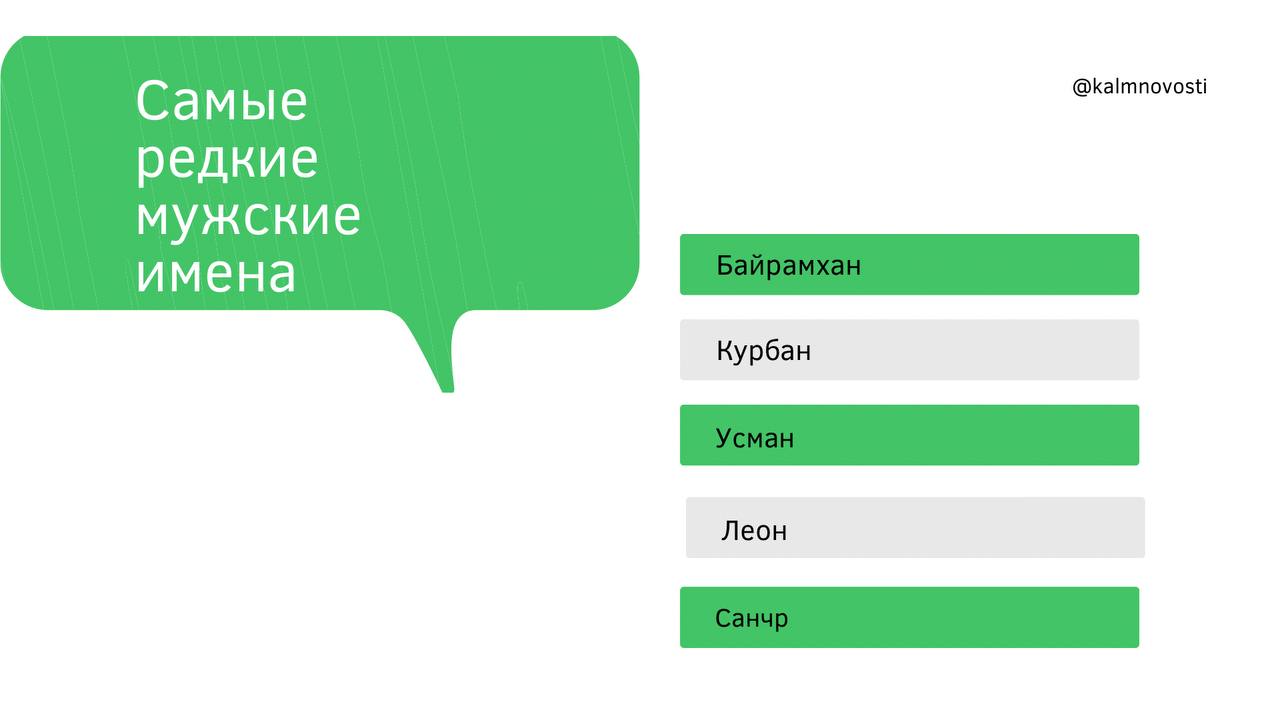 Самые редкие мужские имена

@kalmnovosti

Байрамхан

Курбан

Усман

Леон

Санчр